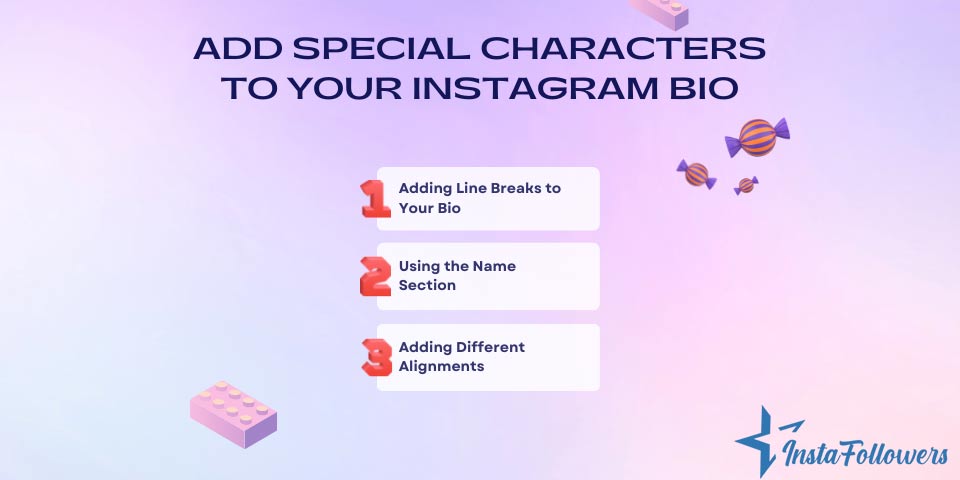 ADD SPECIAL CHARACTERS TO YOUR INSTAGRAM BIO

1 Adding Line Breaks to Your Bio

2 Using the Name Section

3 Adding Different Alignments

InstaFollowers